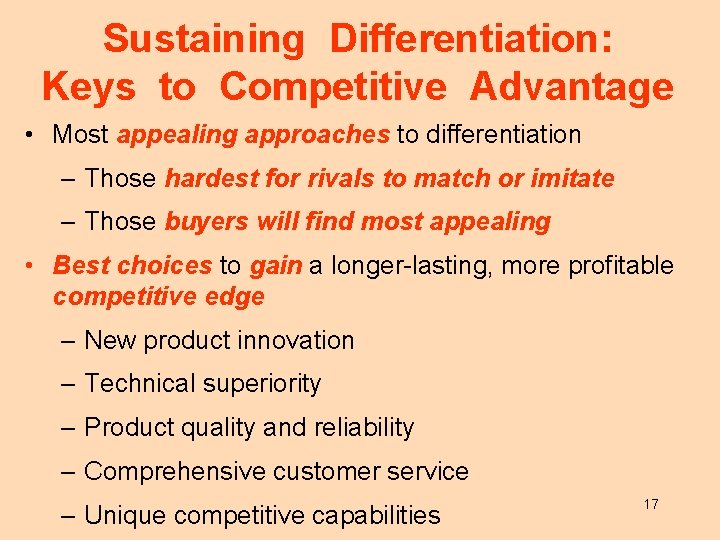 Sustaining Differentiation: Keys to Competitive Advantage

• Most appealing approaches to differentiation

– Those hardest for rivals to match or imitate

– Those buyers will find most appealing

• Best choices to gain a longer-lasting, more profitable competitive edge

– New product innovation

– Technical superiority

– Product quality and reliability

– Comprehensive customer service

– Unique competitive capabilities

17